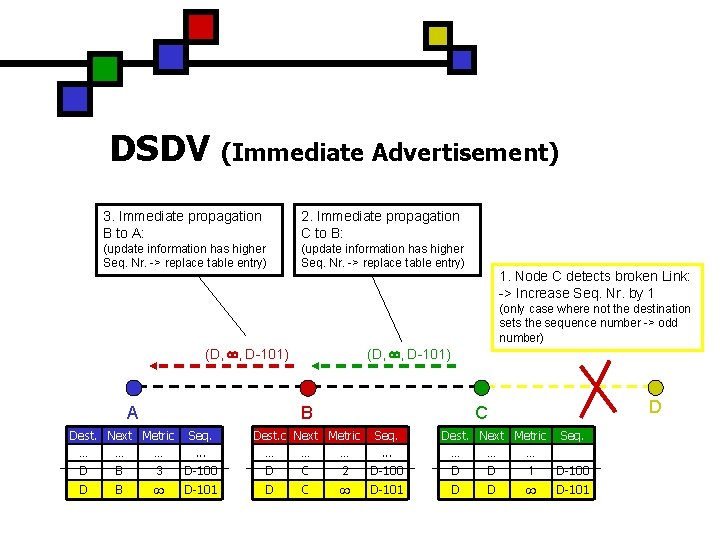 DSDV (Immediate Advertisement)

3. Immediate propagation B to A:
(update information has higher Seq. Nr. -> replace table entry)

2. Immediate propagation C to B:
(update information has higher Seq. Nr. -> replace table entry)

1. Node C detects broken Link:
-> Increase Seq. Nr. by 1
(only case where not the destination sets the sequence number -> odd number)

(D, $\infty$, D-101)

(D, $\infty$, D-101)

A

B

C

D

| Dest. | Next | Metric | Seq. |
|---|---|---|---|
| ... | ... | ... | ... |
| D | B | 3 | D-100 |
| D | B | $\infty$ | D-101 |

| Dest.c | Next | Metric | Seq. |
|---|---|---|---|
| ... | ... | ... | ... |
| D | C | 2 | D-100 |
| D | C | $\infty$ | D-101 |

| Dest. | Next | Metric | Seq. |
|---|---|---|---|
| ... | ... | ... | ... |
| D | D | 1 | D-100 |
| D | D | $\infty$ | D-101 |